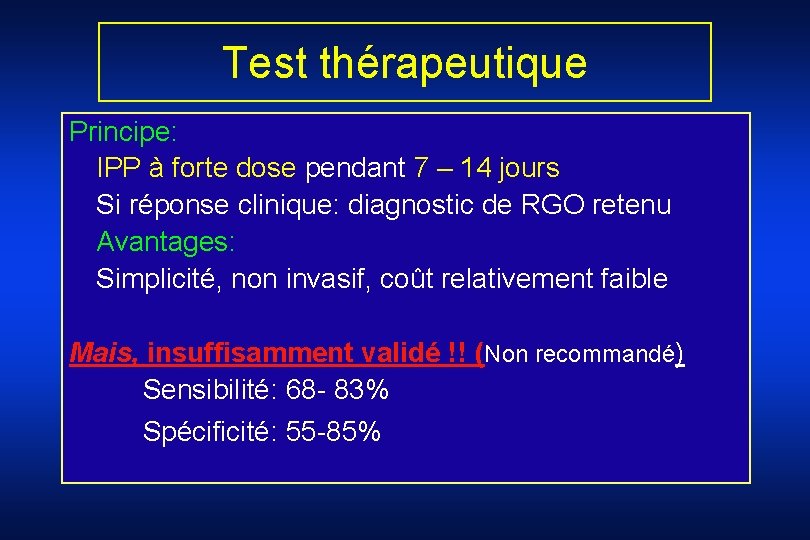 Test thérapeutique

Principe:
IPP à forte dose pendant 7 – 14 jours
Si réponse clinique: diagnostic de RGO retenu
Avantages:
Simplicité, non invasif, coût relativement faible

Mais, insuffisamment validé !! (Non recommandé)
Sensibilité: 68- 83%
Spécificité: 55-85%